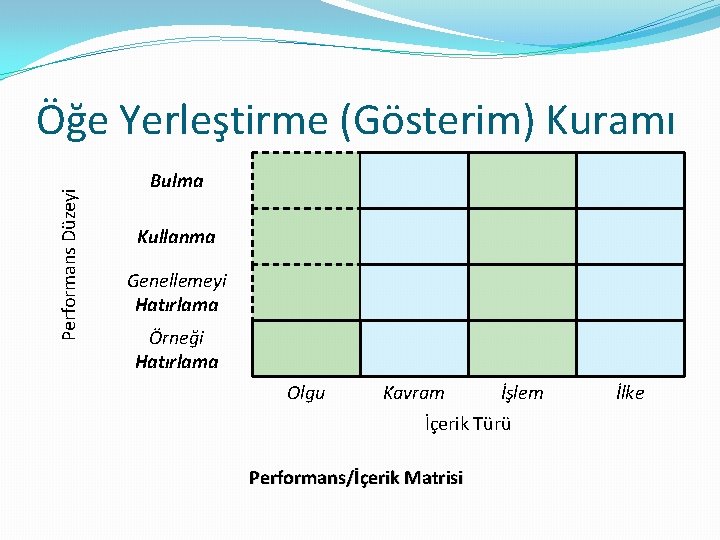 Öğe Yerleştirme (Gösterim) Kuramı

Performans Düzeyi

Bulma

Kullanma

Genellemeyi Hatırlama

Örneği Hatırlama

Olgu Kavram İşlem İlke

İçerik Türü

Performans/İçerik Matrisi